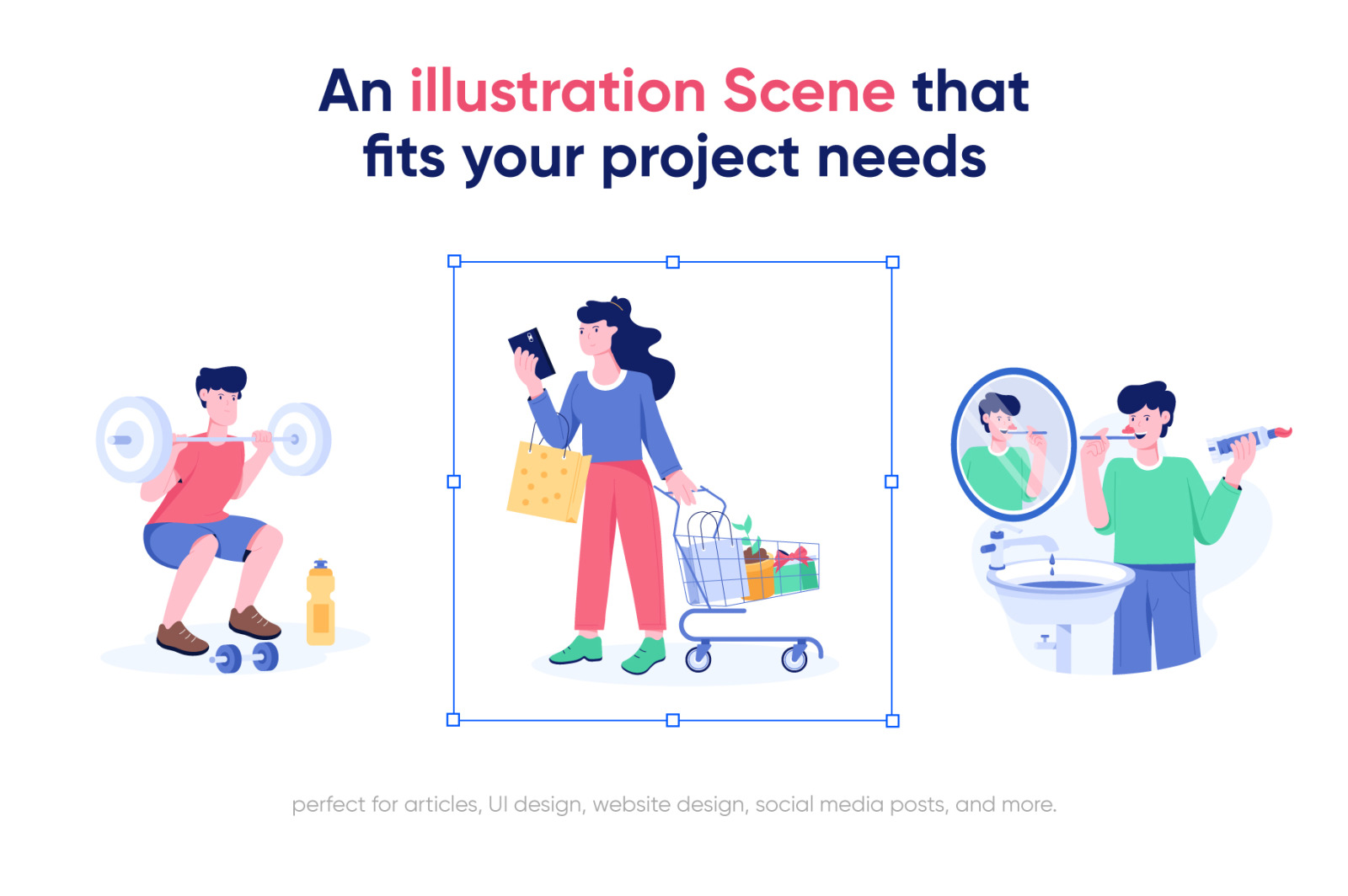 An illustration Scene that fits your project needs

perfect for articles, UI design, website design, social media posts, and more.